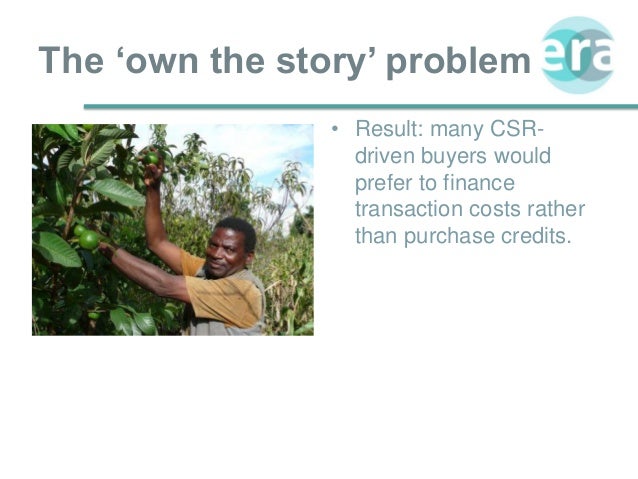 The ‘own the story’ problem

era

• Result: many CSR-driven buyers would prefer to finance transaction costs rather than purchase credits.